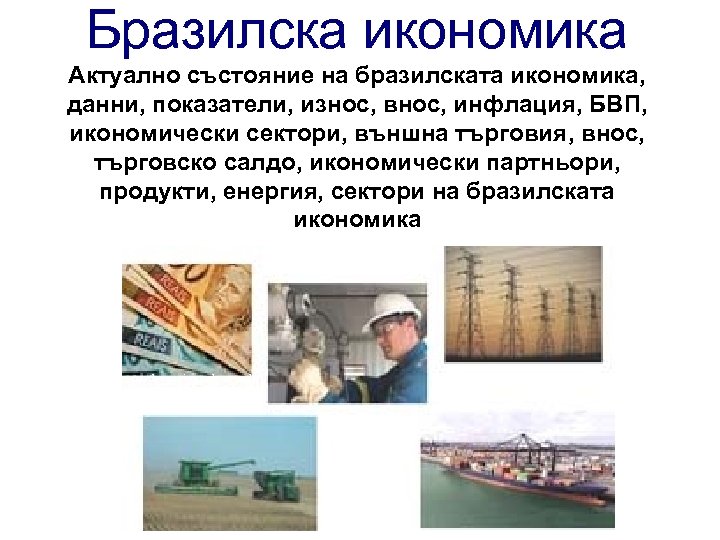 Бразилска икономика

Актуално състояние на бразилската икономика, данни, показатели, износ, внос, инфлация, БВП, икономически сектори, външна търговия, внос, търговско салдо, икономически партньори, продукти, енергия, сектори на бразилската икономика

REAIS

REAIS

REAIS